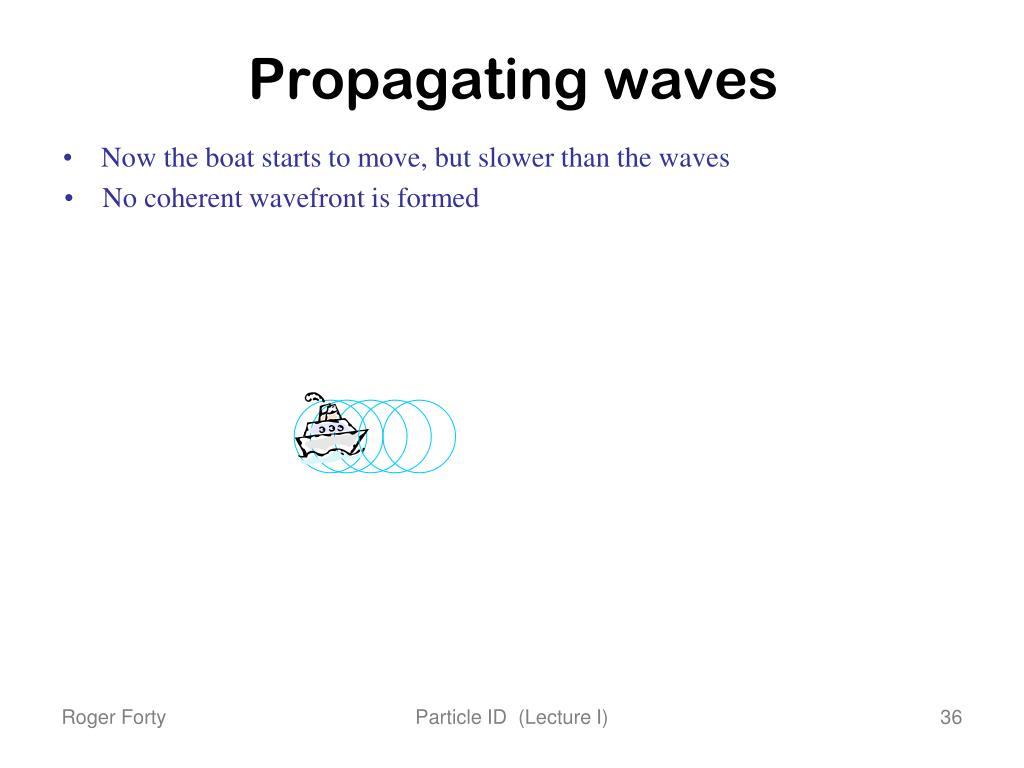 Propagating waves

• Now the boat starts to move, but slower than the waves
• No coherent wavefront is formed

Roger Forty

Particle ID (Lecture I)

36